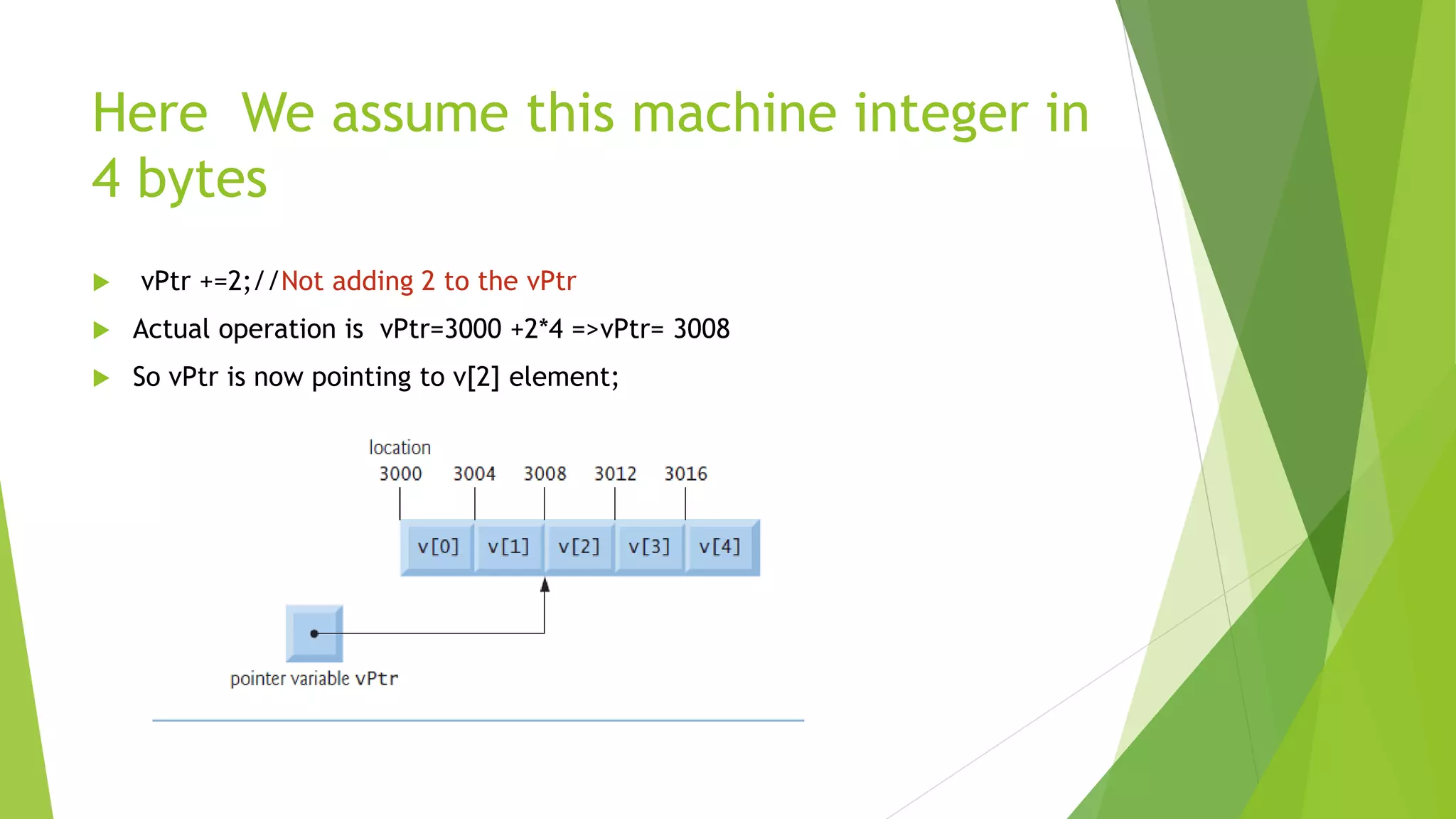 Here  We assume this machine integer in 4 bytes

vPtr +=2;//Not adding 2 to the vPtr

Actual operation is  vPtr=3000 +2*4 =>vPtr= 3008

So vPtr is now pointing to v[2] element;

location
3000 3004 3008 3012 3016

v[0] v[1] v[2] v[3] v[4]

pointer variable vPtr